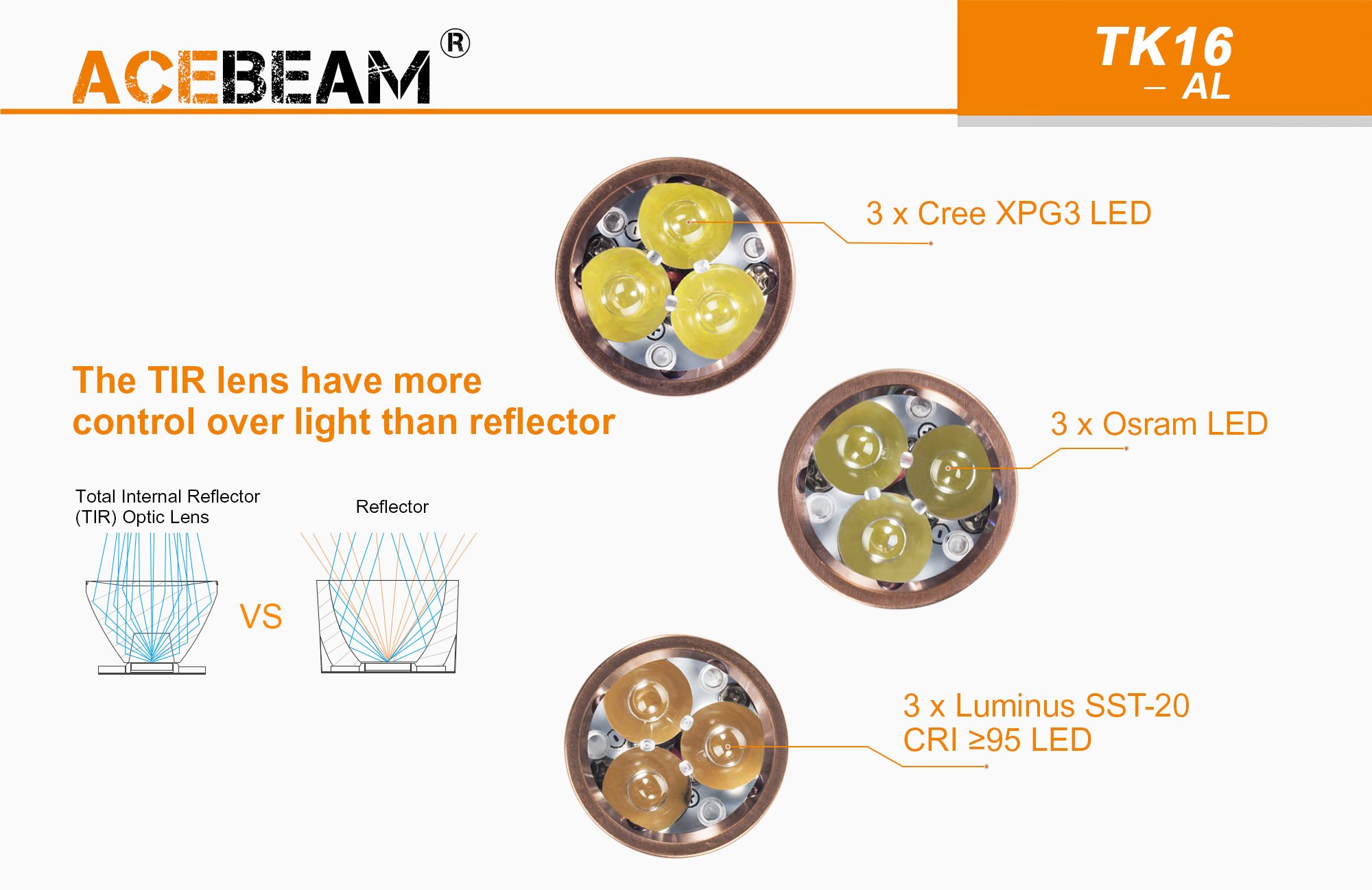 ACEBEAM®

TK16
– AL

3 x Cree XPG3 LED

The TIR lens have more control over light than reflector

3 x Osram LED

Total Internal Reflector (TIR) Optic Lens

Reflector

VS

3 x Luminus SST-20 CRI ≥95 LED